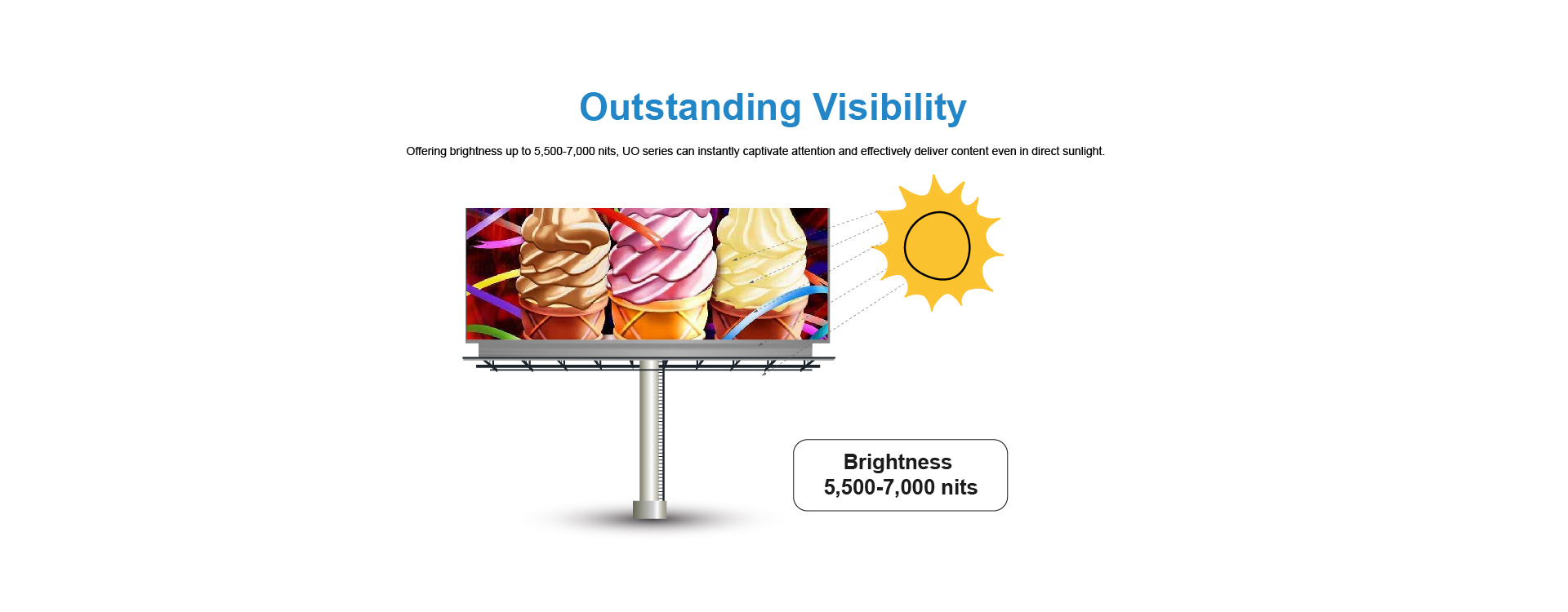 Outstanding Visibility

Offering brightness up to 5,500-7,000 nits, UO series can instantly captivate attention and effectively deliver content even in direct sunlight.

Brightness
5,500-7,000 nits